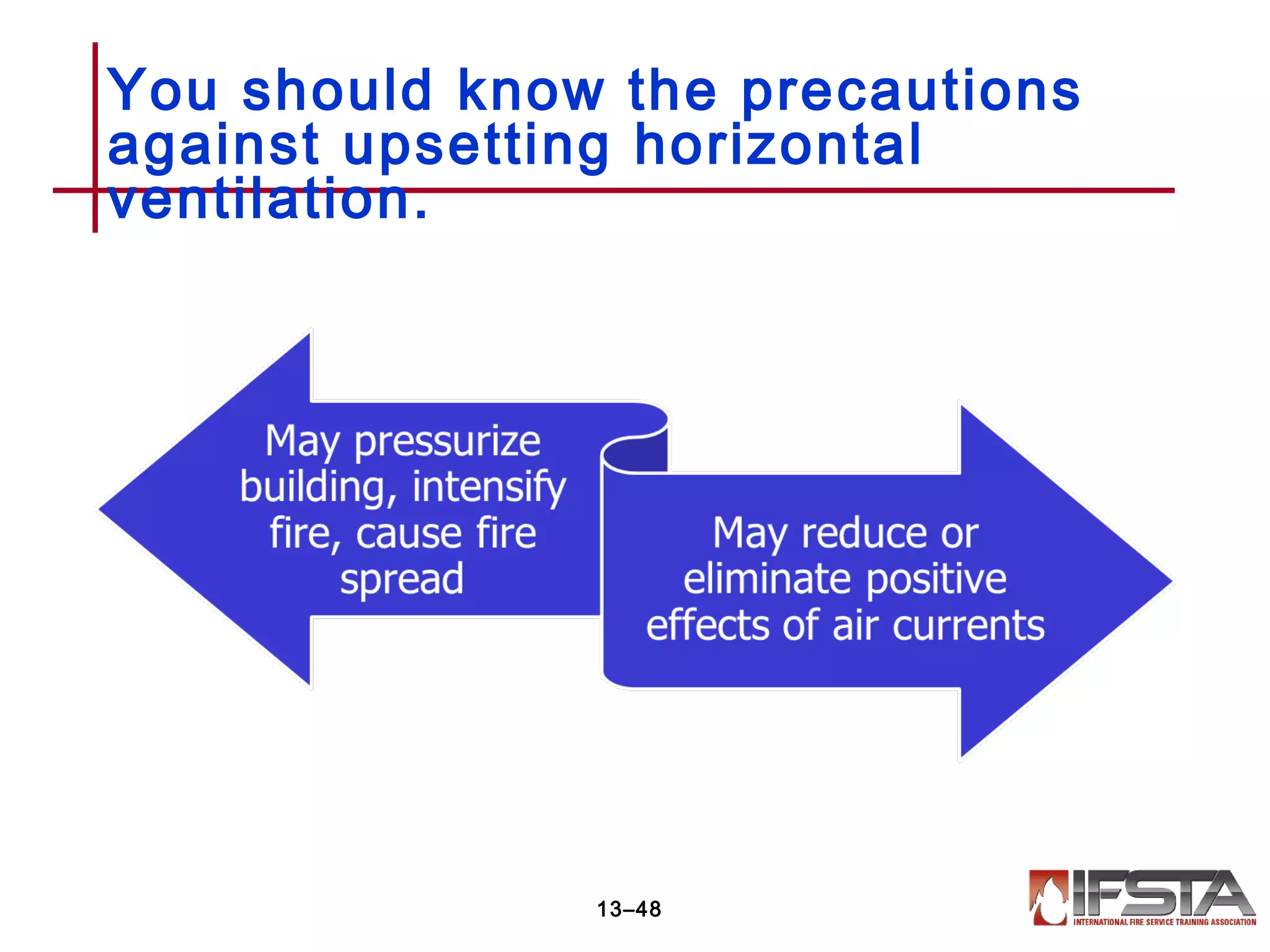 You should know the precautions against upsetting horizontal ventilation.

May pressurize building, intensify fire, cause fire spread

May reduce or eliminate positive effects of air currents

13–48

IFSTA
INTERNATIONAL FIRE SERVICE TRAINING ASSOCIATION